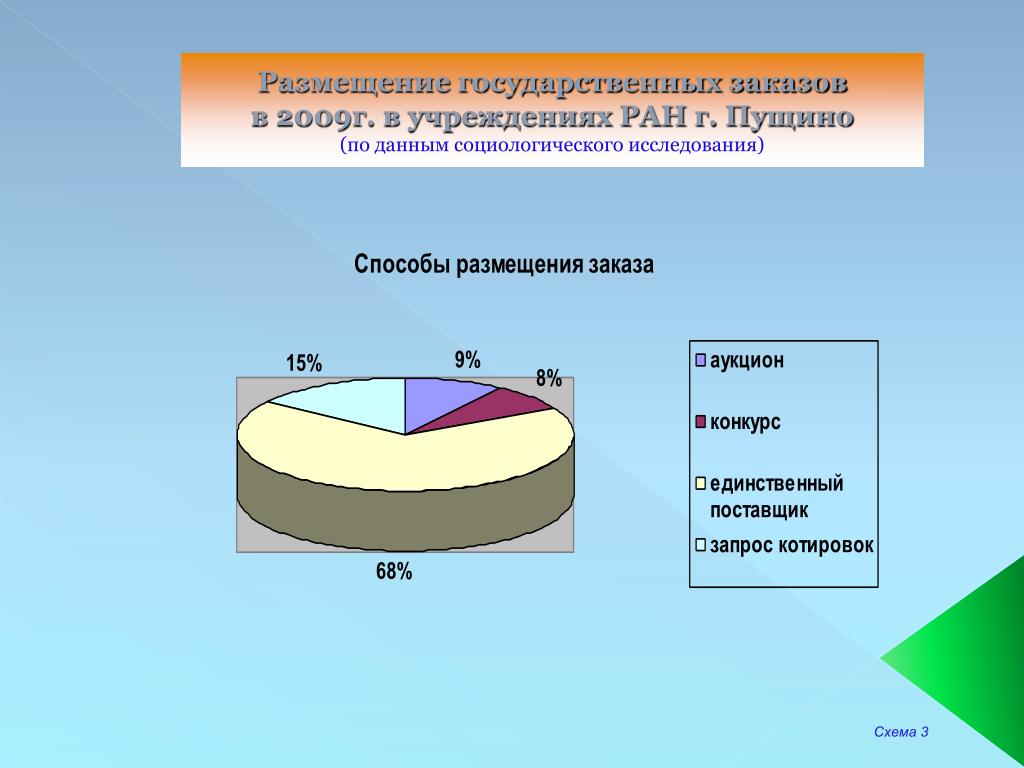 Размещение государственных заказов в 2009г. в учреждениях РАН г. Пущино
(по данным социологического исследования)

Способы размещения заказа

15%
9%
8%
68%

аукцион
конкурс
единственный поставщик
запрос котировок

Схема 3